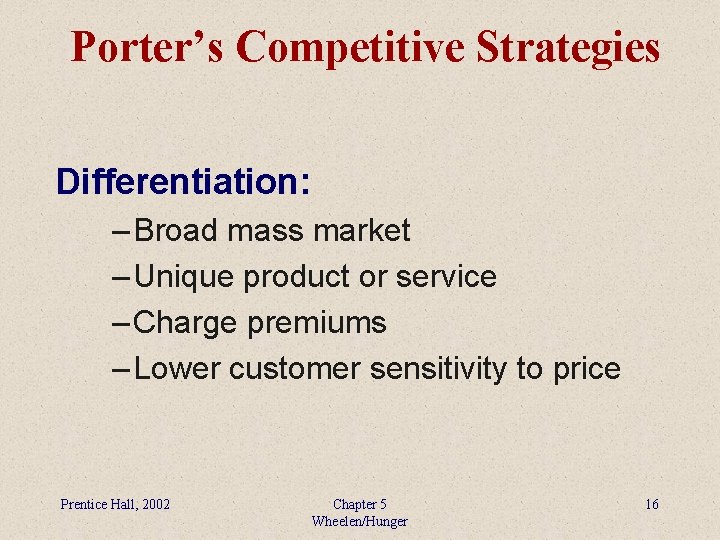 Porter's Competitive Strategies

Differentiation:

– Broad mass market
– Unique product or service
– Charge premiums
– Lower customer sensitivity to price

Prentice Hall, 2002

Chapter 5
Wheelen/Hunger

16